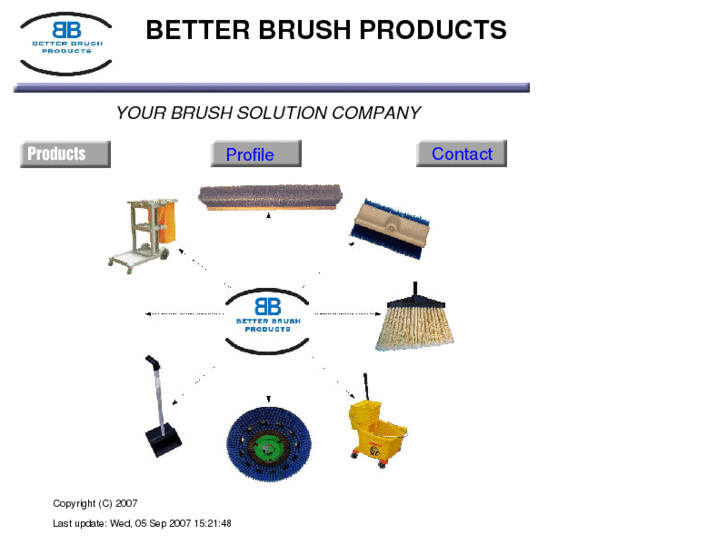 BB
BETTER BRUSH
PRODUCTS

BETTER BRUSH PRODUCTS

YOUR BRUSH SOLUTION COMPANY

Products

Profile

Contact

BB
BETTER BRUSH
PRODUCTS

Copyright (C) 2007

Last update: Wed, 05 Sep 2007 15:21:48